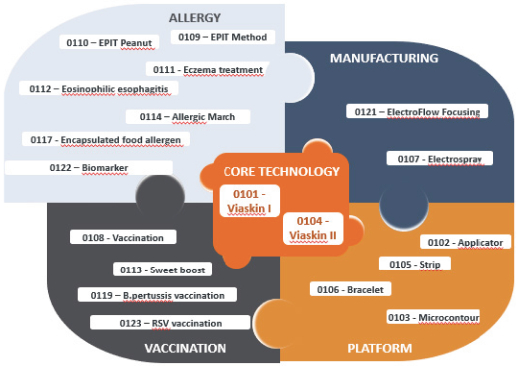 ALLERGY

0110 – EPIT Peanut

0109 – EPIT Method

0111 - Eczema treatment

0112 – Eosinophilic esophagitis

0114 – Allergic March

0117 - Encapsulated food allergen

0122 – Biomarker

MANUFACTURING

0121 – ElectroFlow Focusing

0107 - Electrospray

CORE TECHNOLOGY

0101 - Viaskin I

0104 - Viaskin II

0108 - Vaccination

0113 - Sweet boost

0119 – B.pertussis vaccination

0123 – RSV vaccination

VACCINATION

0102 - Applicator

0105 - Strip

0106 - Bracelet

0103 - Microcontour

PLATFORM